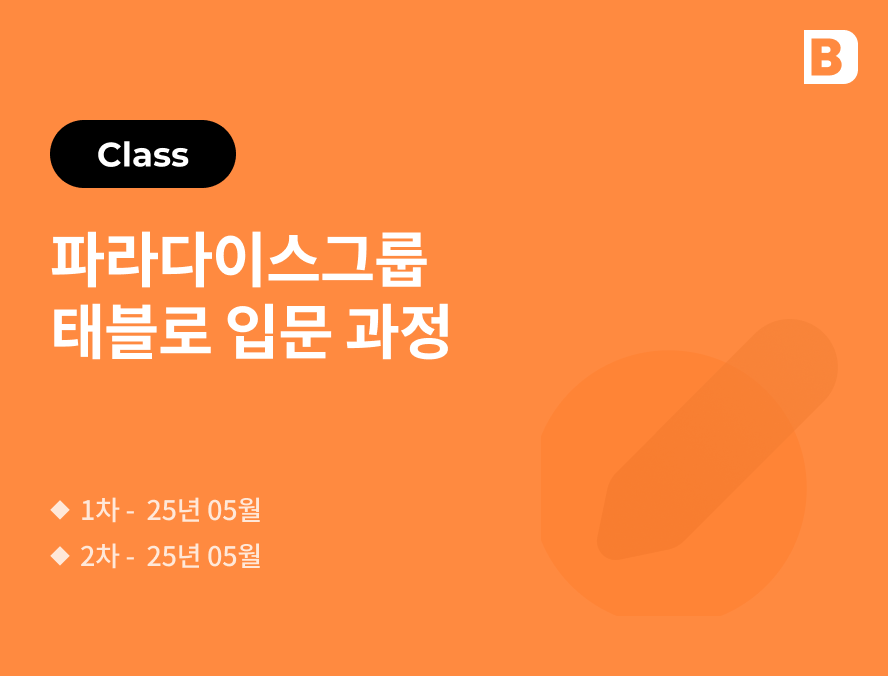 B

Class

파라다이스그룹
태블로 입문 과정

◆ 1차 - 25년 05월
◆ 2차 - 25년 05월